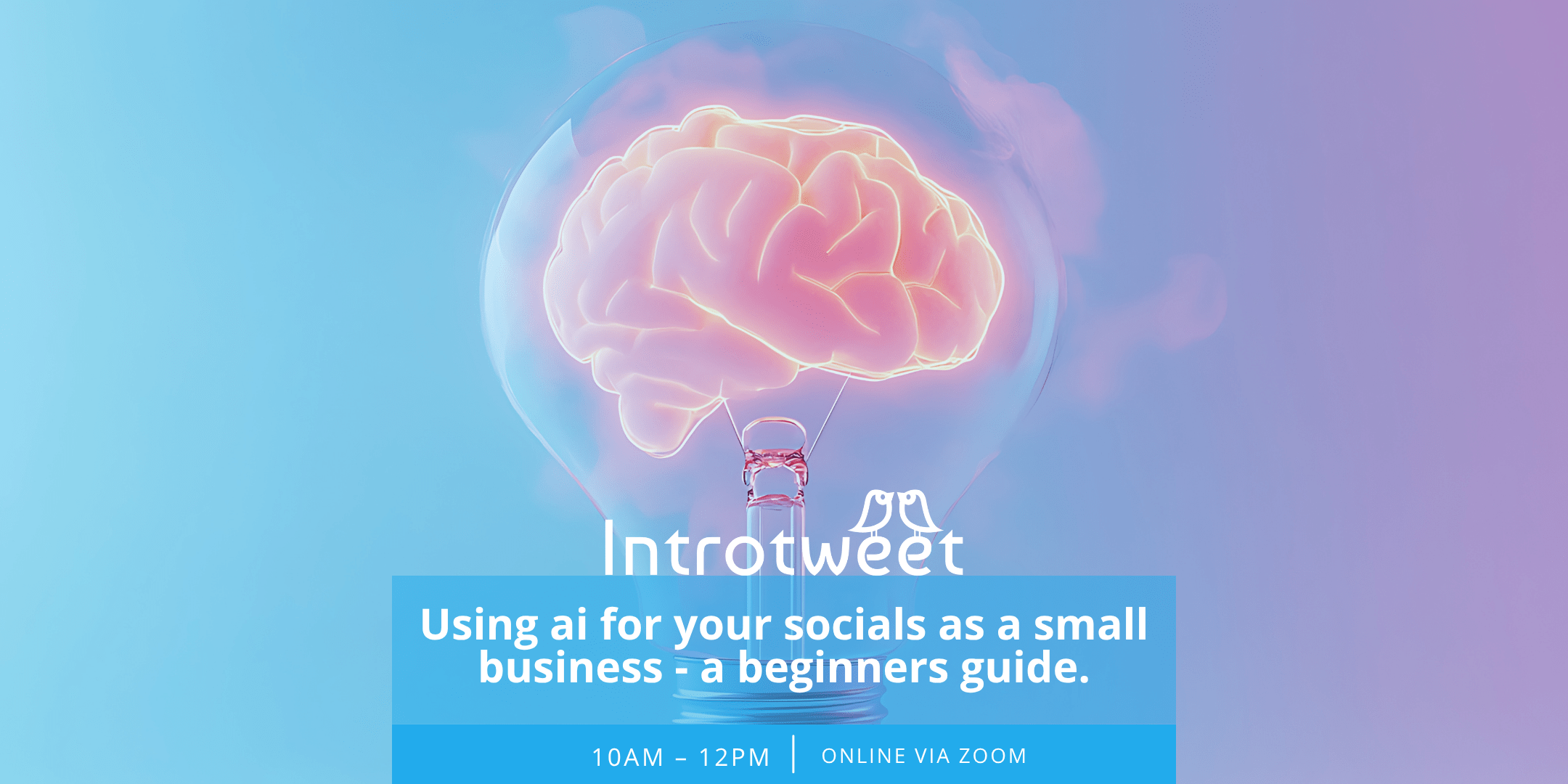 Introtweet

Using ai for your socials as a small business - a beginners guide.

10AM – 12PM | ONLINE VIA ZOOM